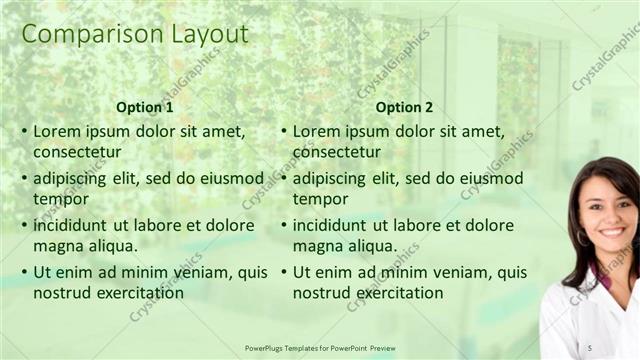 Comparison Layout

Option 1

• Lorem ipsum dolor sit amet, consectetur
• adipiscing elit, sed do eiusmod tempor
• incididunt ut labore et dolore magna aliqua.
• Ut enim ad minim veniam, quis nostrud exercitation

Option 2

• Lorem ipsum dolor sit amet, consectetur
• adipiscing elit, sed do eiusmod tempor
• incididunt ut labore et dolore magna aliqua.
• Ut enim ad minim veniam, quis nostrud exercitation

CrystalGraphics

PowerPlugs Templates for PowerPoint Preview

5